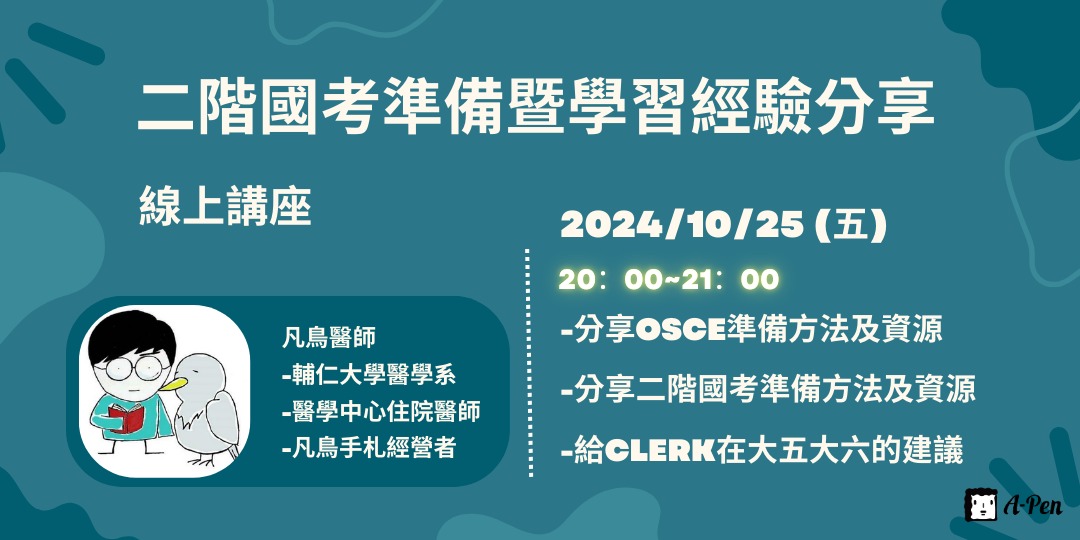 二階國考準備暨學習經驗分享

線上講座

凡鳥醫師
-輔仁大學醫學系
-醫學中心住院醫師
-凡鳥手札經營者

2024/10/25 (五)

20：00~21：00

-分享OSCE準備方法及資源

-分享二階國考準備方法及資源

-給CLERK在大五大六的建議

A-Pen